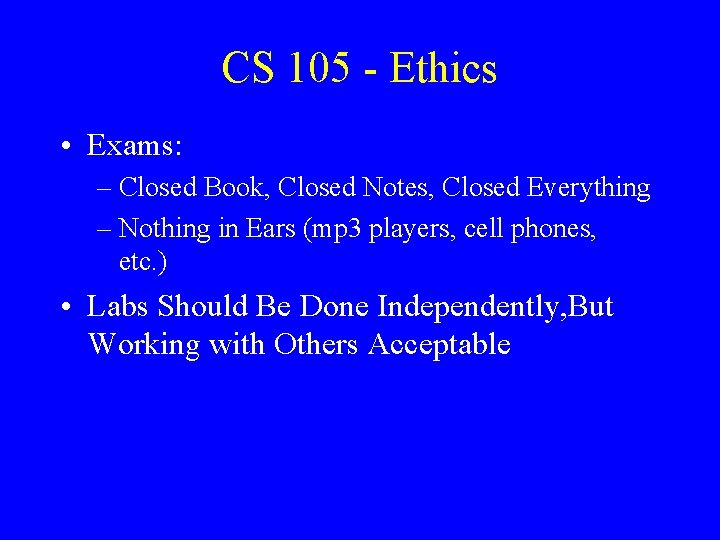 CS 105 - Ethics

• Exams:
– Closed Book, Closed Notes, Closed Everything
– Nothing in Ears (mp3 players, cell phones, etc.)

• Labs Should Be Done Independently,But Working with Others Acceptable